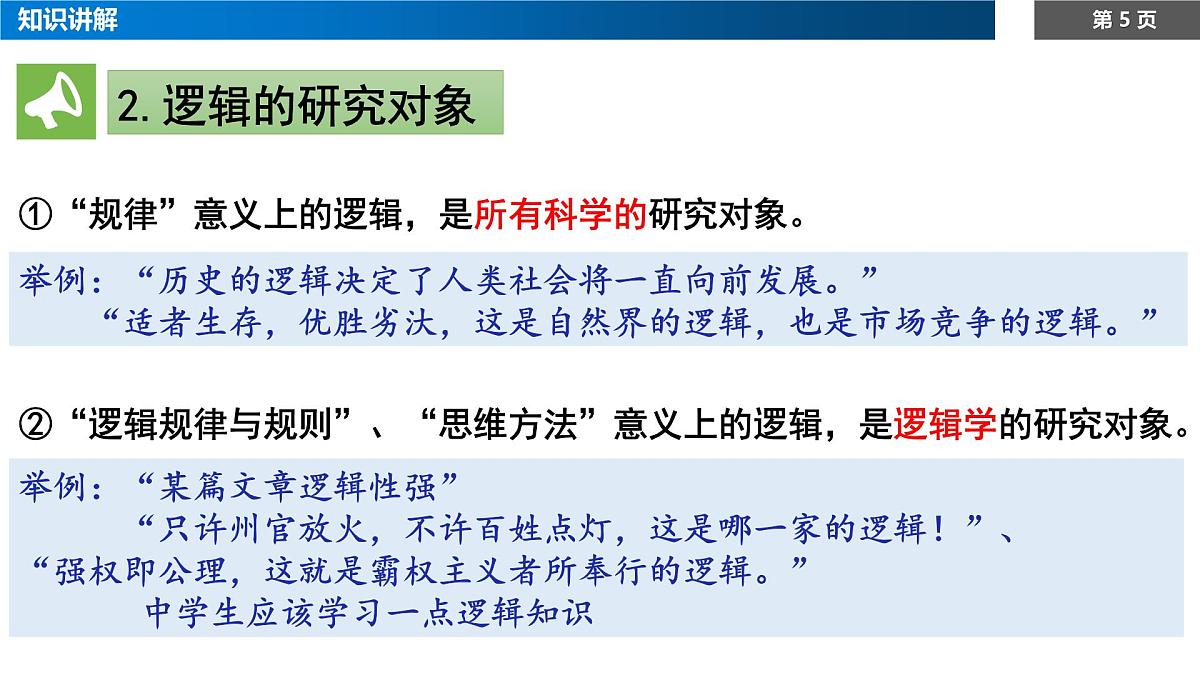 知识讲解

第 5 页

2. 逻辑的研究对象

①“规律”意义上的逻辑，是所有科学的研究对象。

举例：“历史的逻辑决定了人类社会将一直向前发展。”
“适者生存，优胜劣汰，这是自然界的逻辑，也是市场竞争的逻辑。”

②“逻辑规律与规则”、“思维方法”意义上的逻辑，是逻辑学的研究对象。

举例：“某篇文章逻辑性强”
“只许州官放火，不许百姓点灯，这是哪一家的逻辑！”、
“强权即公理，这就是霸权主义者所奉行的逻辑。”
中学生应该学习一点逻辑知识